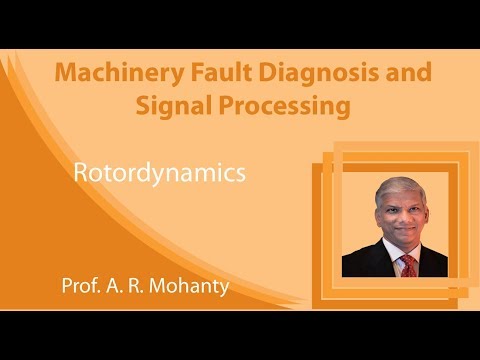 Machinery Fault Diagnosis and Signal Processing

Rotordynamics

Prof. A. R. Mohanty